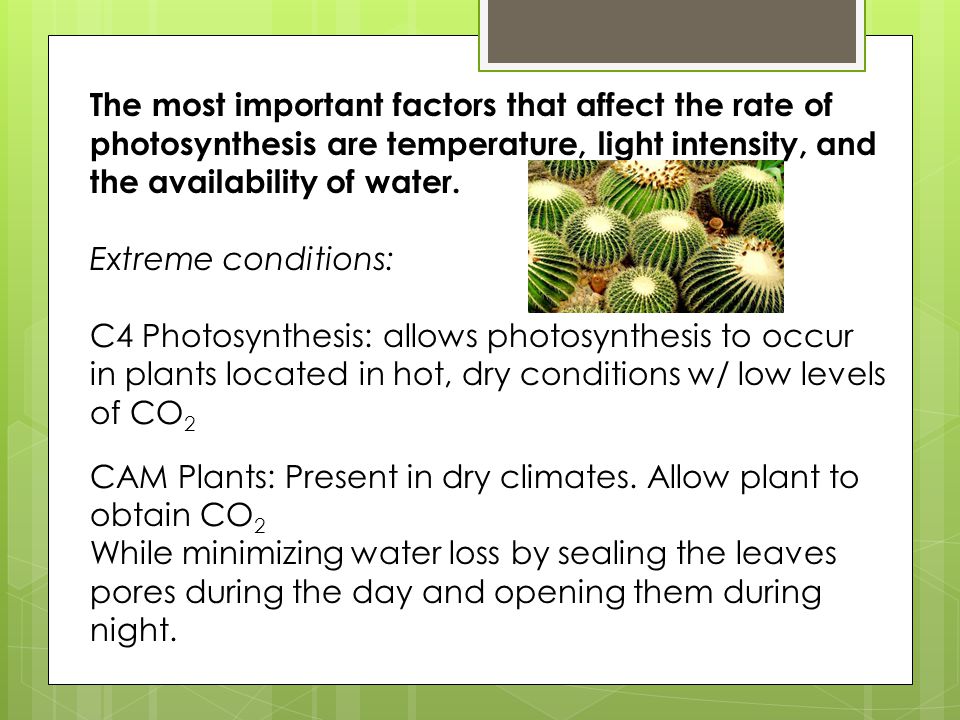 The most important factors that affect the rate of photosynthesis are temperature, light intensity, and the availability of water.

Extreme conditions:

C4 Photosynthesis: allows photosynthesis to occur in plants located in hot, dry conditions w/ low levels of $CO_2$

CAM Plants: Present in dry climates. Allow plant to obtain $CO_2$
While minimizing water loss by sealing the leaves pores during the day and opening them during night.